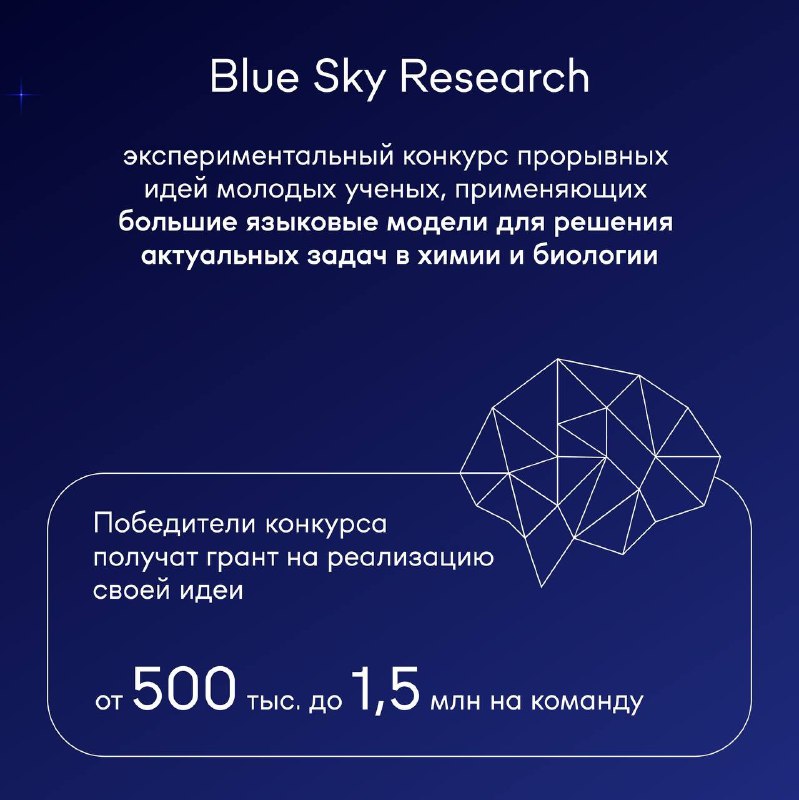 Blue Sky Research

экспериментальный конкурс прорывных идей молодых ученых, применяющих большие языковые модели для решения актуальных задач в химии и биологии

Победители конкурса получат грант на реализацию своей идеи

от 500 тыс. до 1,5 млн на команду